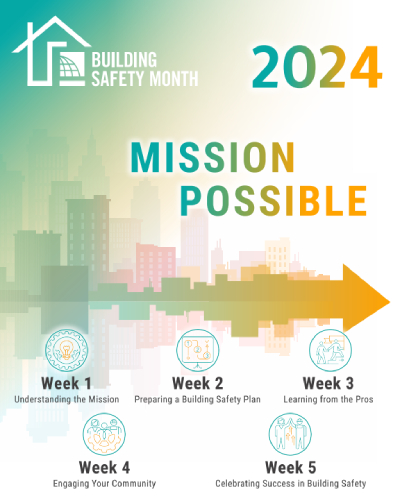 BUILDING SAFETY MONTH

2024

MISSION POSSIBLE

Week 1
Understanding the Mission

Week 2
Preparing a Building Safety Plan

Week 3
Learning from the Pros

Week 4
Engaging Your Community

Week 5
Celebrating Success in Building Safety